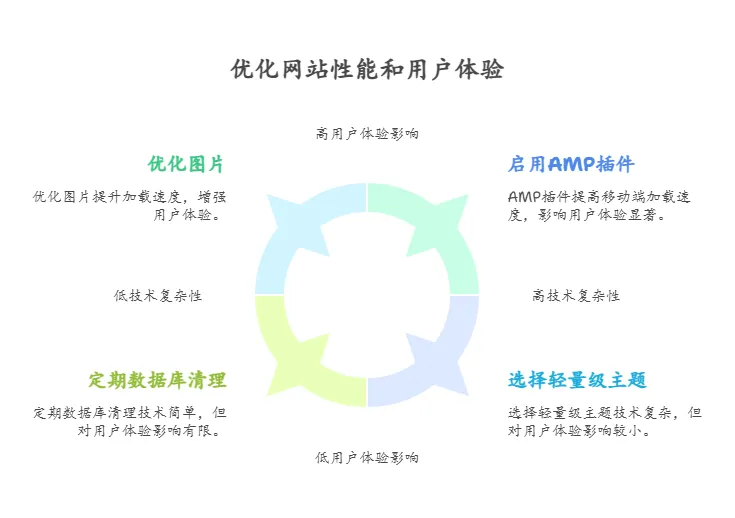 优化网站性能和用户体验

高用户体验影响

优化图片

优化图片提升加载速度，增强用户体验。

启用AMP插件

AMP插件提高移动端加载速度，影响用户体验显著。

低技术复杂性

高技术复杂性

定期数据库清理

定期数据库清理技术简单，但对用户体验影响有限。

选择轻量级主题

选择轻量级主题技术复杂，但对用户体验影响较小。

低用户体验影响